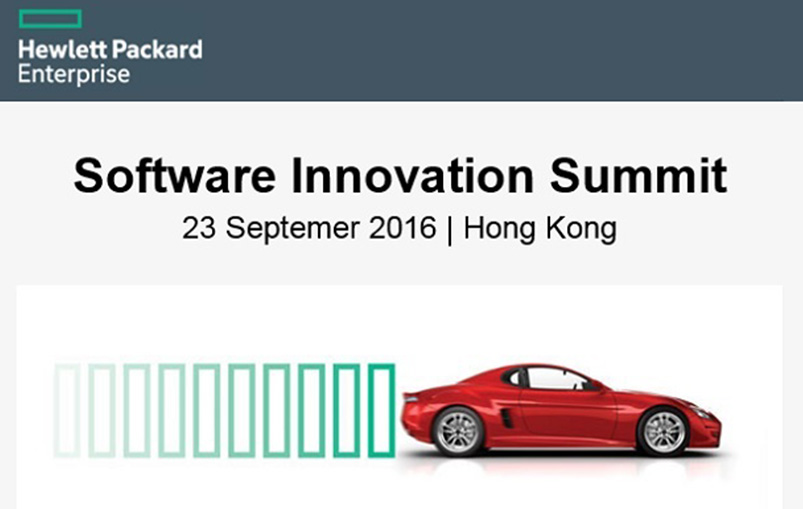 Hewlett Packard
Enterprise

Software Innovation Summit
23 Septemer 2016 | Hong Kong